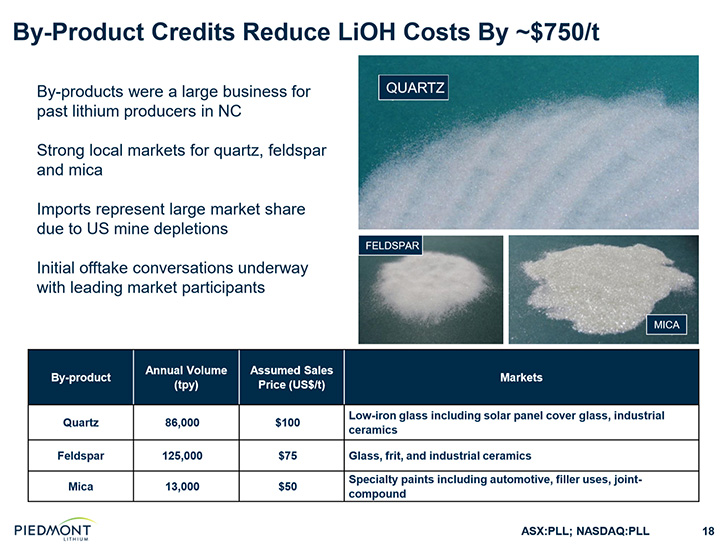 By-Product Credits Reduce LiOH Costs By ~$750/t

By-products were a large business for past lithium producers in NC

Strong local markets for quartz, feldspar and mica

Imports represent large market share due to US mine depletions

Initial offtake conversations underway with leading market participants

QUARTZ

FELDSPAR

MICA

| By-product | Annual Volume (tpy) | Assumed Sales Price (US$/t) | Markets |
|---|---|---|---|
| Quartz | 86,000 | $100 | Low-iron glass including solar panel cover glass, industrial ceramics |
| Feldspar | 125,000 | $75 | Glass, frit, and industrial ceramics |
| Mica | 13,000 | $50 | Specialty paints including automotive, filler uses, joint-compound |

PIEDMONT LITHIUM

ASX:PLL; NASDAQ:PLL

18